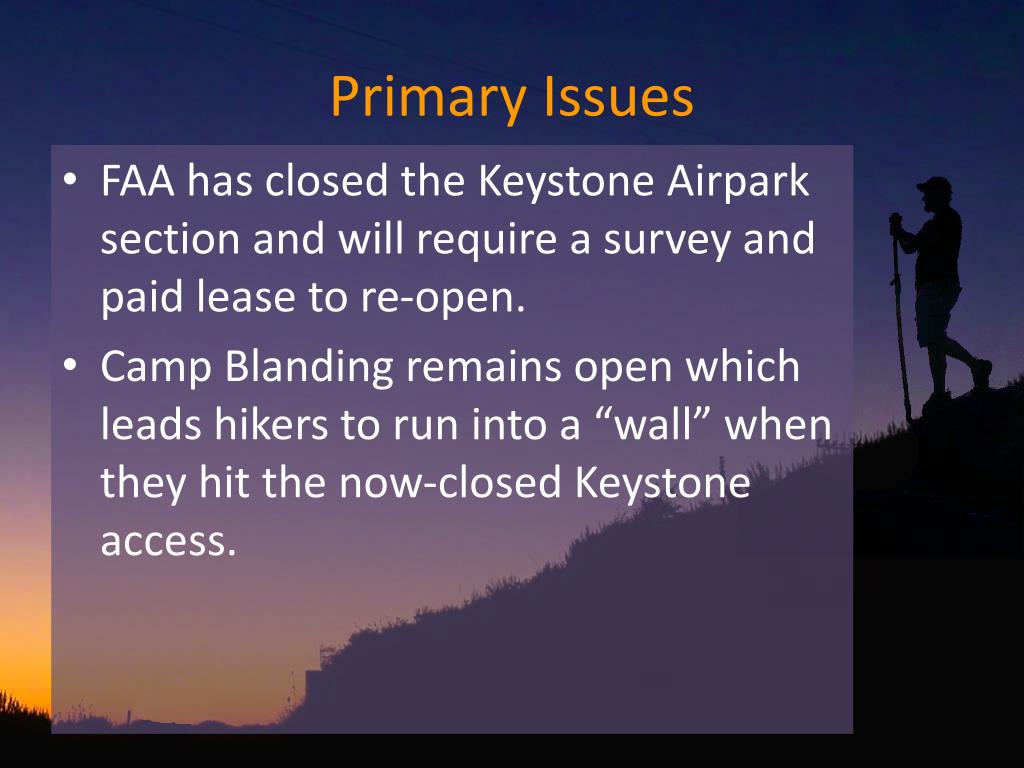 Primary Issues

• FAA has closed the Keystone Airpark section and will require a survey and paid lease to re-open.

• Camp Blanding remains open which leads hikers to run into a “wall” when they hit the now-closed Keystone access.